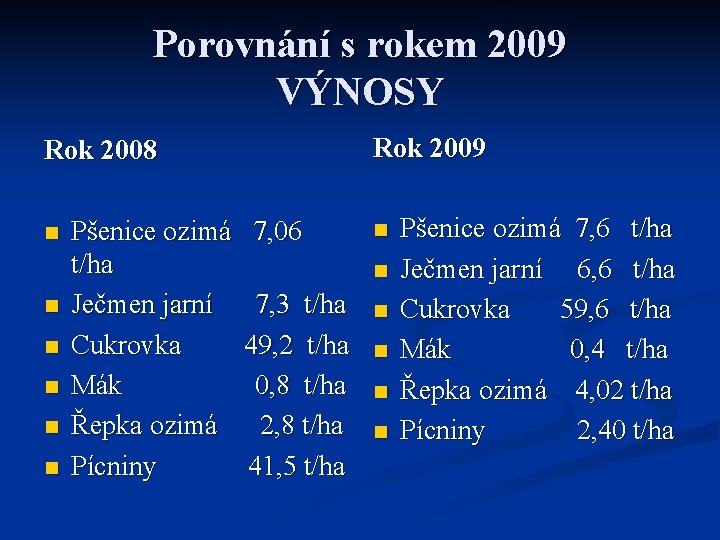 Porovnání s rokem 2009
VÝNOSY

Rok 2008

- Pšenice ozimá 7,06 t/ha
- Ječmen jarní 7,3 t/ha
- Cukrovka 49,2 t/ha
- Mák 0,8 t/ha
- Řepka ozimá 2,8 t/ha
- Pícniny 41,5 t/ha

Rok 2009

- Pšenice ozimá 7,6 t/ha
- Ječmen jarní 6,6 t/ha
- Cukrovka 59,6 t/ha
- Mák 0,4 t/ha
- Řepka ozimá 4,02 t/ha
- Pícniny 2,40 t/ha